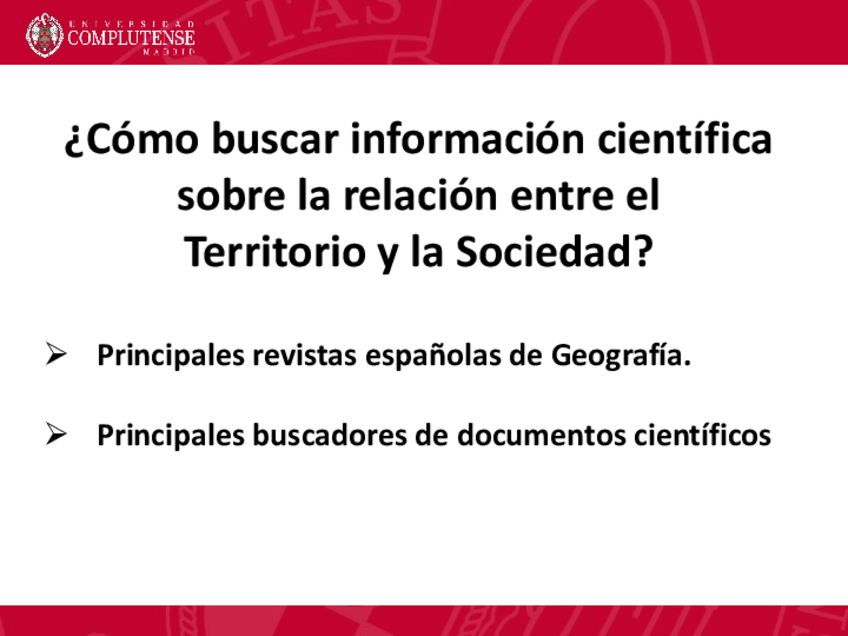 UNIVERSIDAD
COMPLUTENSE
MADRID

¿Cómo buscar información científica sobre la relación entre el Territorio y la Sociedad?

➢ Principales revistas españolas de Geografía.

➢ Principales buscadores de documentos científicos